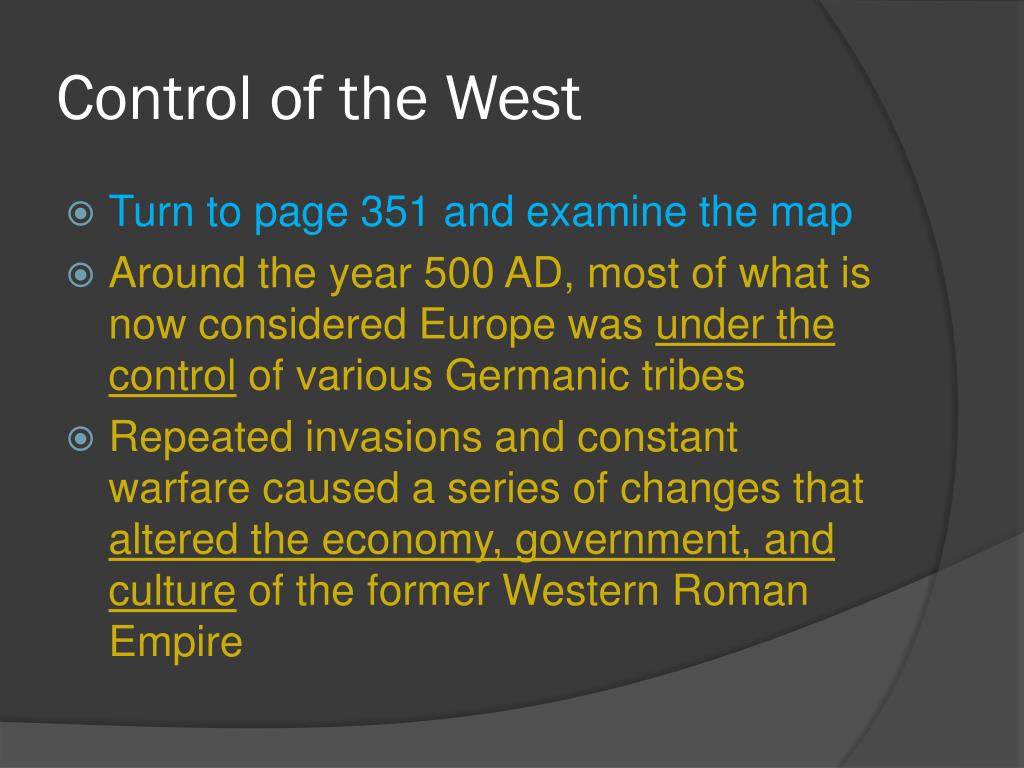 Control of the West

Turn to page 351 and examine the map

Around the year 500 AD, most of what is now considered Europe was under the control of various Germanic tribes

Repeated invasions and constant warfare caused a series of changes that altered the economy, government, and culture of the former Western Roman Empire